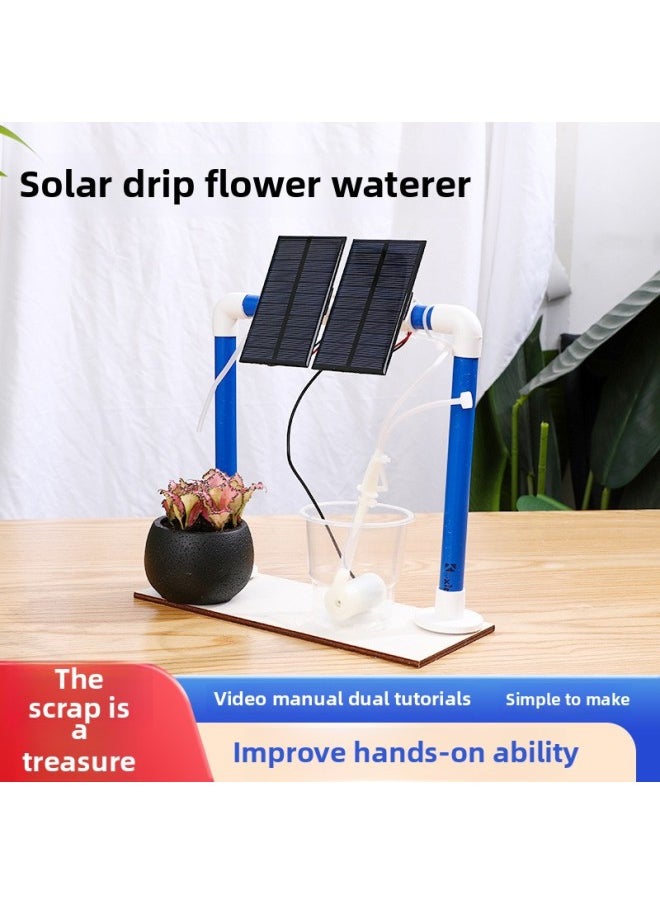 Solar drip flower waterer

The scrap is a treasure

Video manual dual tutorials

Simple to make

Improve hands-on ability